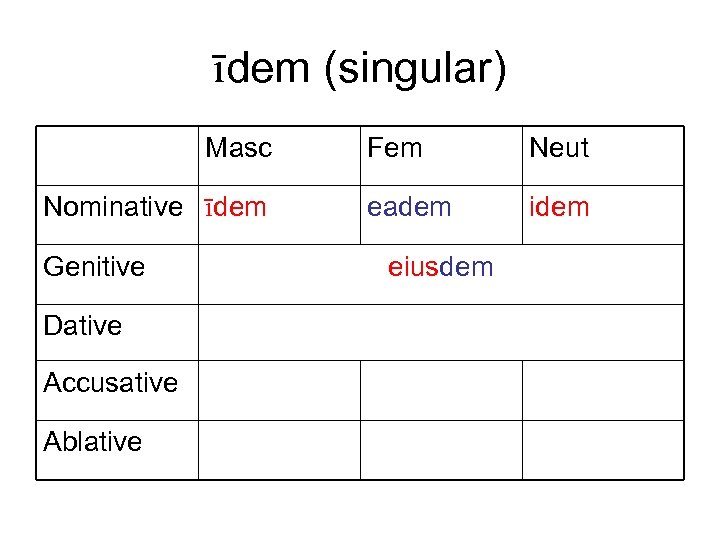 īdem (singular)

| | Masc | Fem | Neut |
|---|---|---|---|
| Nominative | īdem | eadem | idem |
| Genitive | eiusdem | | |
| Dative | | | |
| Accusative | | | |
| Ablative | | | |